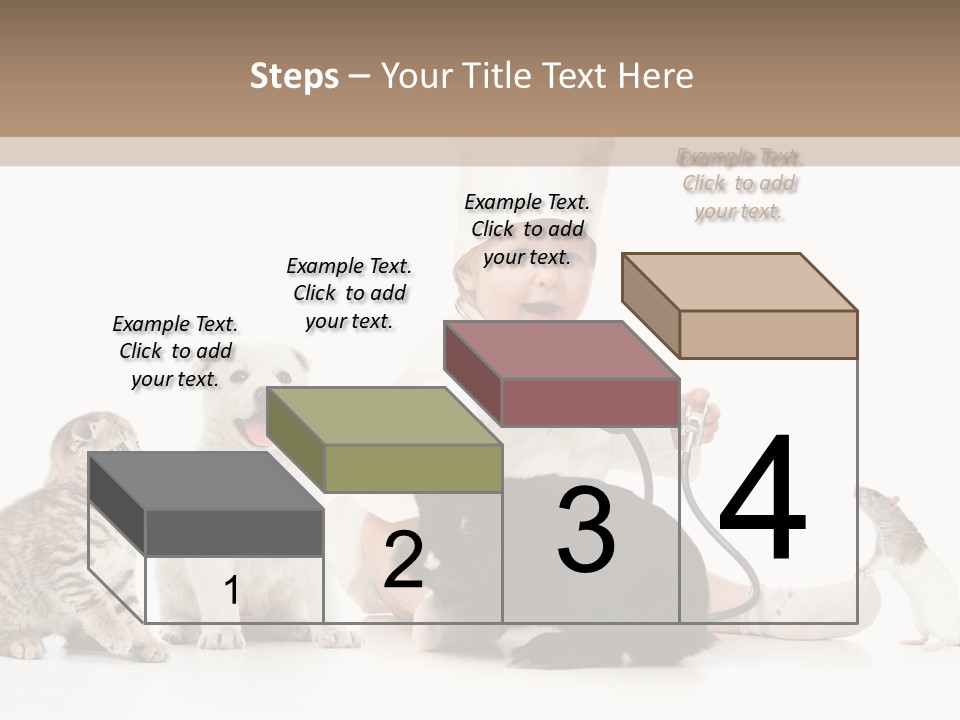 Steps – Your Title Text Here

Example Text. Click to add your text.

Example Text. Click to add your text.

Example Text. Click to add your text.

Example Text. Click to add your text.

1

2

3

4